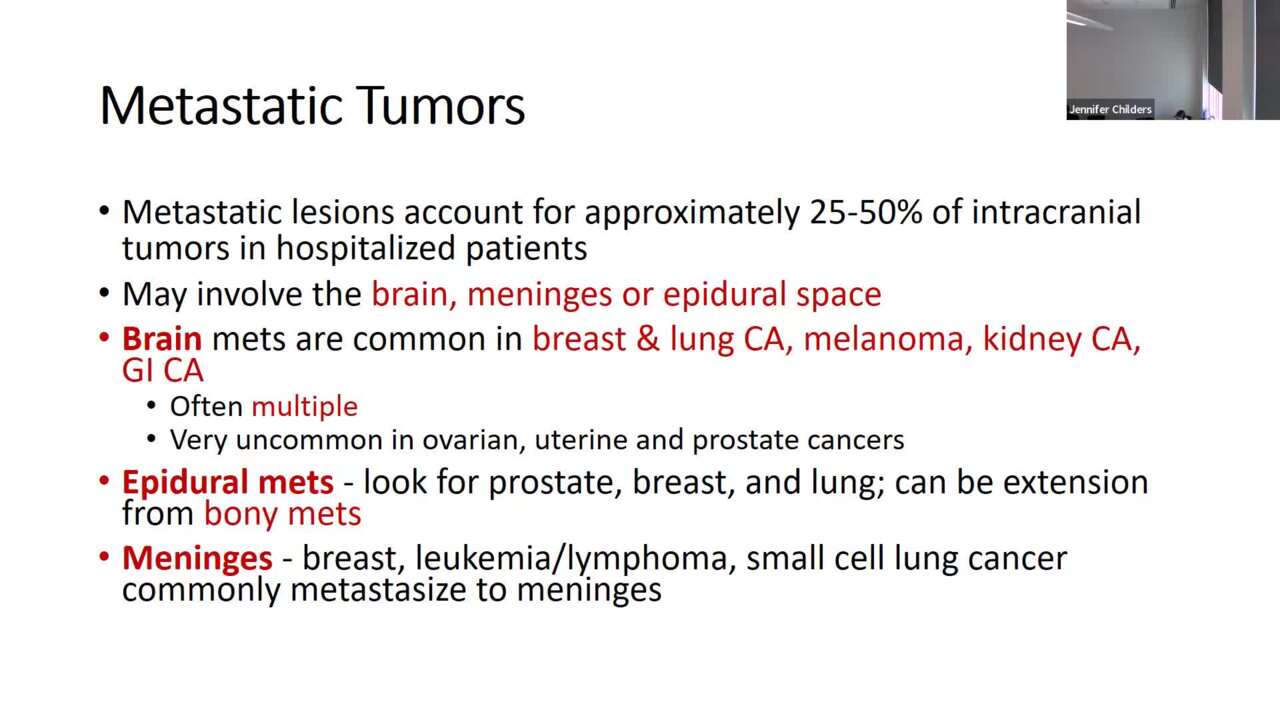 Metastatic Tumors

Jennifer Childers

• Metastatic lesions account for approximately 25-50% of intracranial tumors in hospitalized patients
• May involve the brain, meninges or epidural space
• Brain mets are common in breast & lung CA, melanoma, kidney CA, GI CA
  • Often multiple
  • Very uncommon in ovarian, uterine and prostate cancers
• Epidural mets - look for prostate, breast, and lung; can be extension from bony mets
• Meninges - breast, leukemia/lymphoma, small cell lung cancer commonly metastasize to meninges